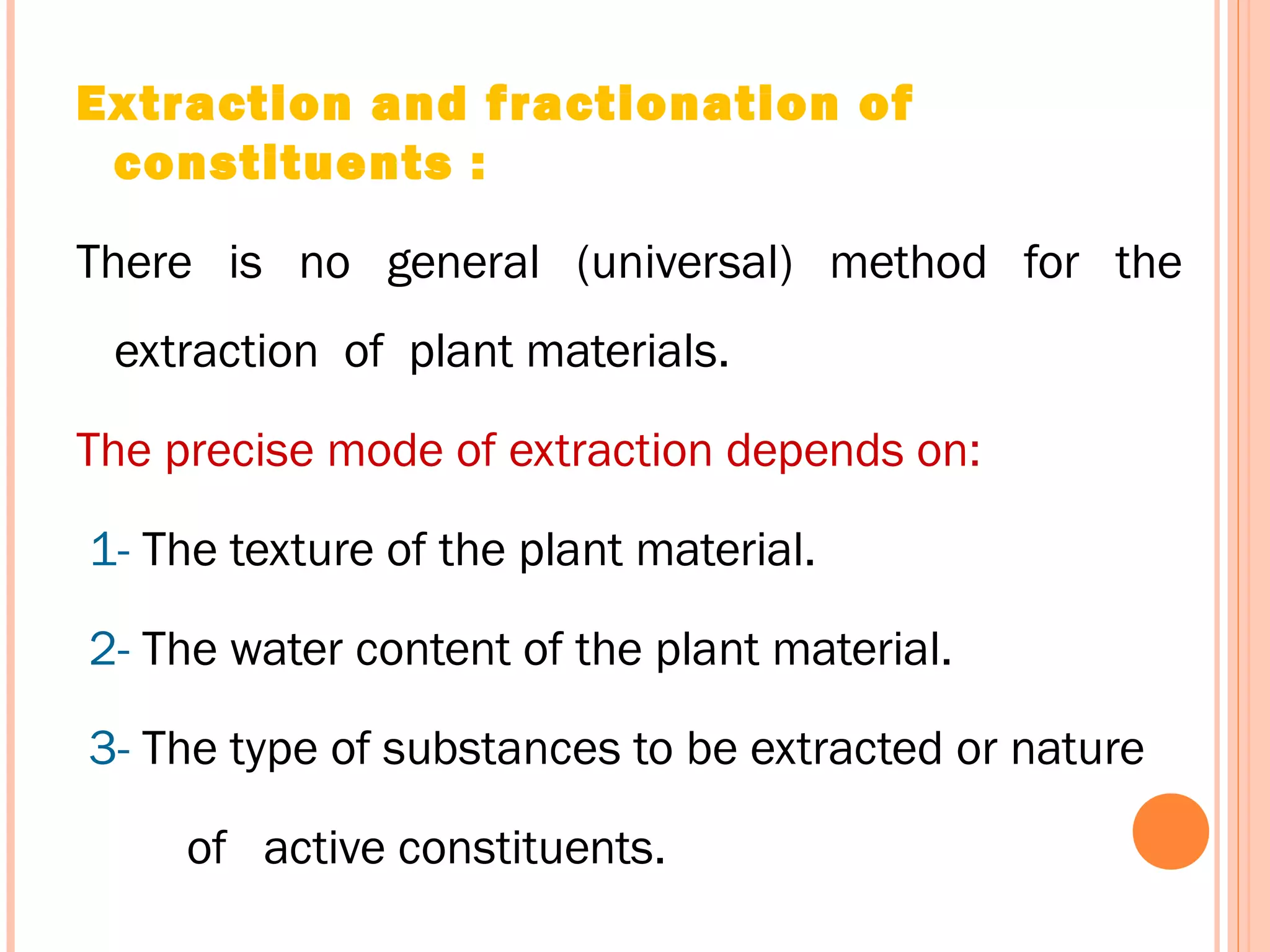 Extraction and fractionation of constituents :

There is no general (universal) method for the extraction of plant materials.

The precise mode of extraction depends on:

1- The texture of the plant material.

2- The water content of the plant material.

3- The type of substances to be extracted or nature of active constituents.